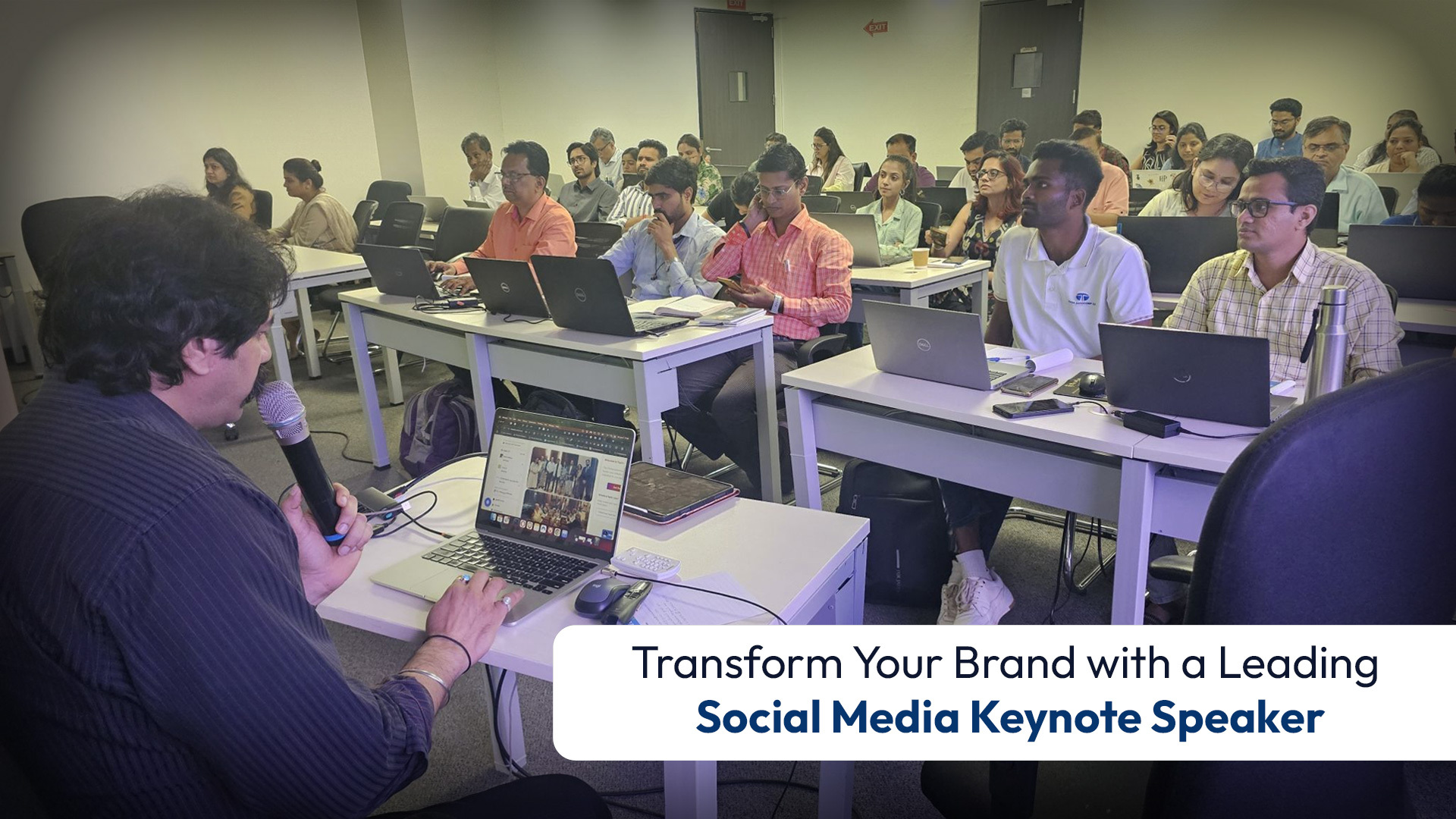 EXIT

Transform Your Brand with a Leading
Social Media Keynote Speaker